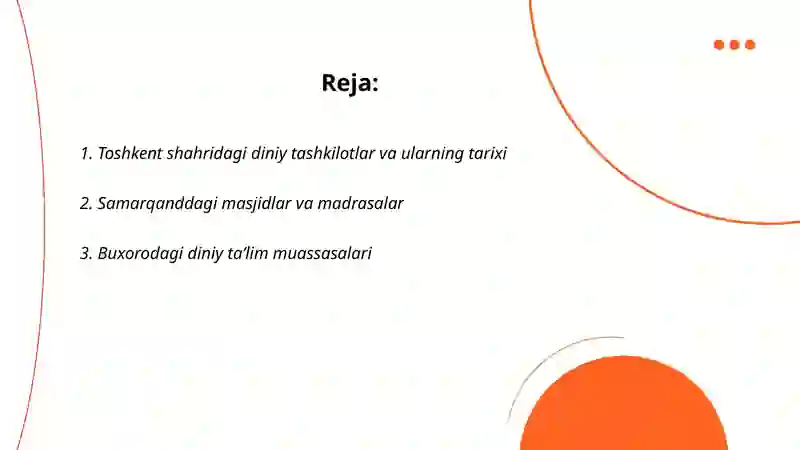 Reja:

1. Toshkent shahridagi diniy tashkilotlar va ularning tarixi

2. Samarqanddagi masjidlar va madrasalar

3. Buxorodagi diniy ta’lim muassasalari